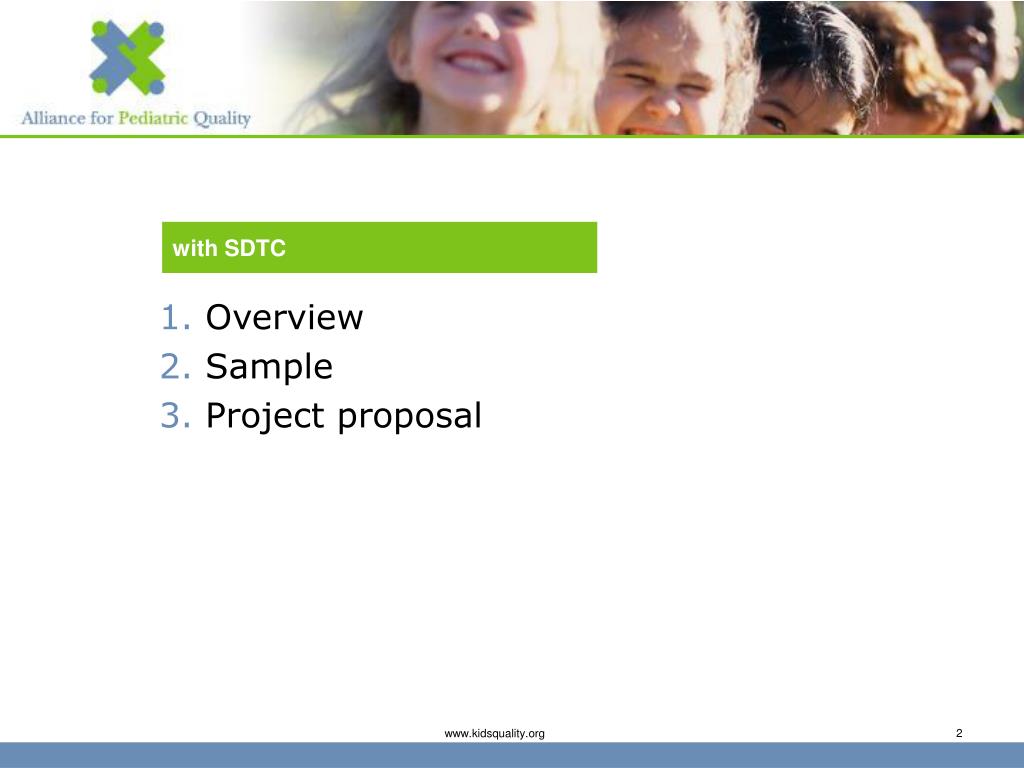 Alliance for Pediatric Quality

with SDTC

1. Overview
2. Sample
3. Project proposal

www.kidsquality.org

2